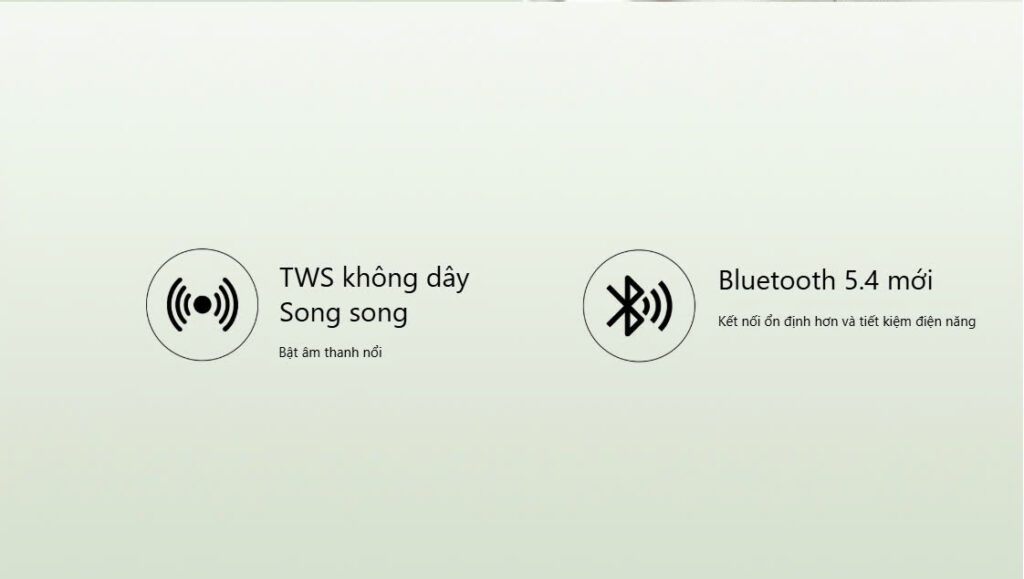 TWS không dây
Song song

Bật âm thanh nổi

Bluetooth 5.4 mới

Kết nối ổn định hơn và tiết kiệm điện năng